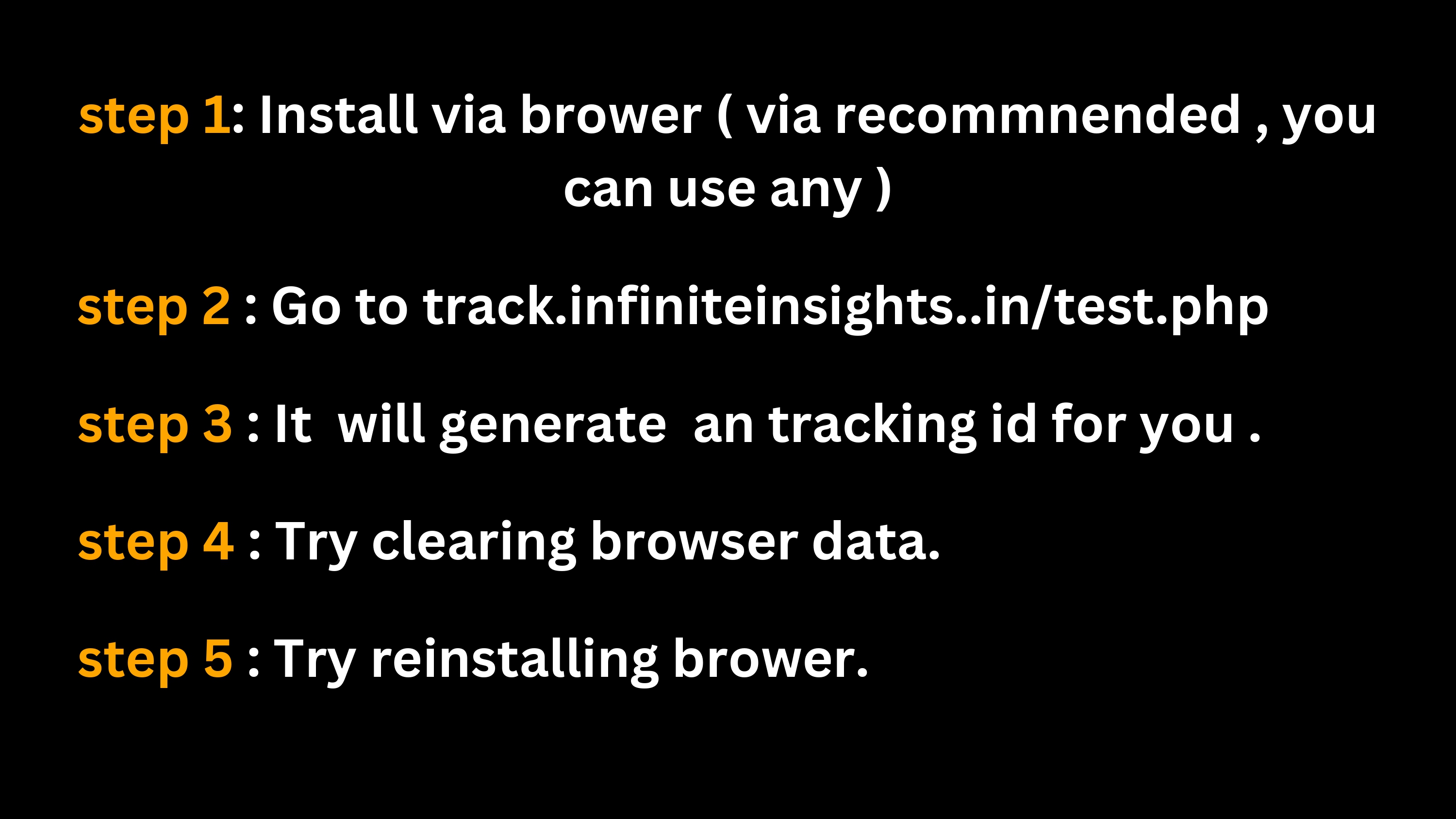 step 1: Install via brower ( via recommnended , you can use any )

step 2 : Go to track.infiniteinsights..in/test.php

step 3 : It will generate an tracking id for you .

step 4 : Try clearing browser data.

step 5 : Try reinstalling brower.